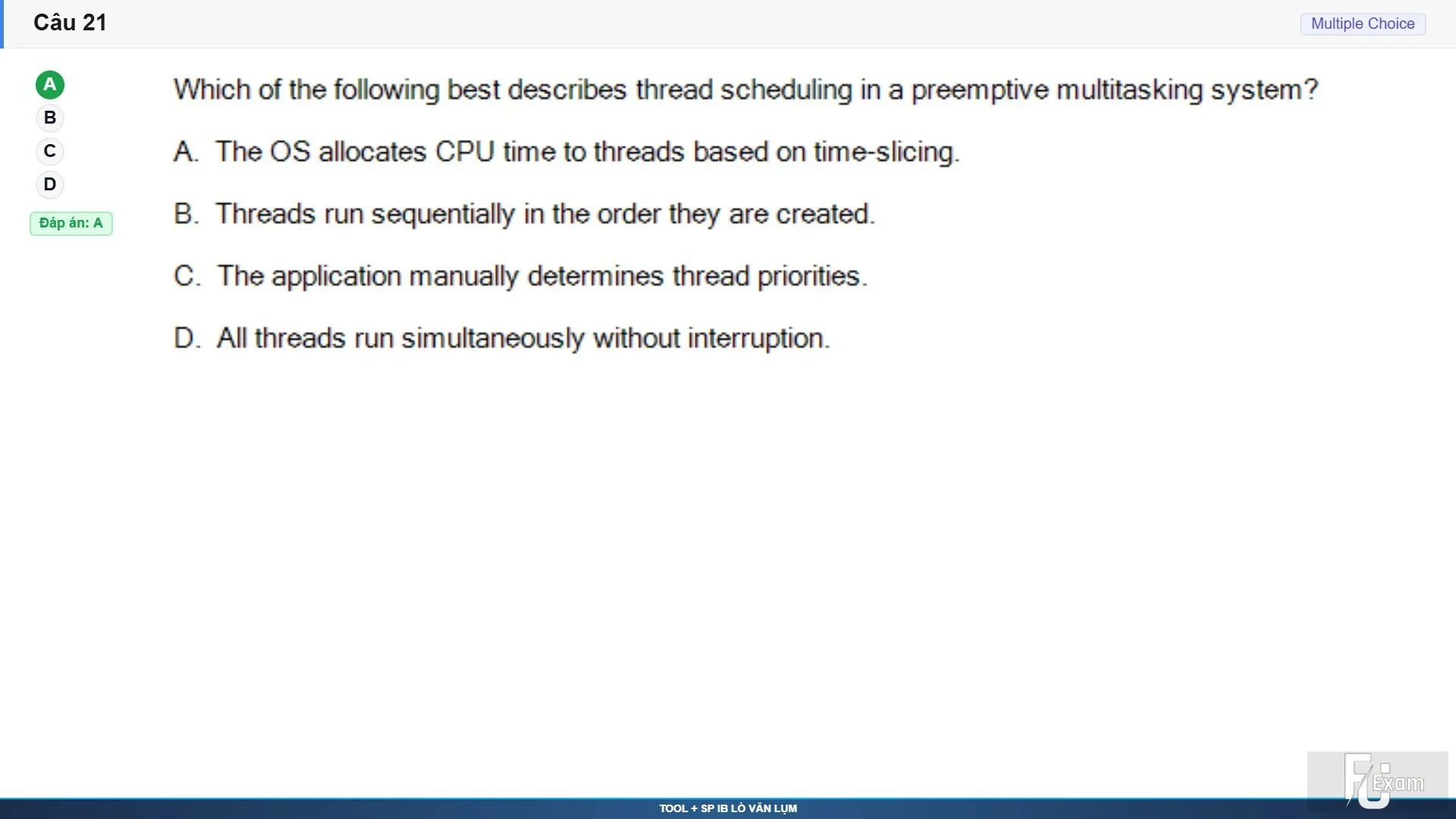 Câu 21

Multiple Choice

A
B
C
D

Đáp án: A

Which of the following best describes thread scheduling in a preemptive multitasking system?

A. The OS allocates CPU time to threads based on time-slicing.

B. Threads run sequentially in the order they are created.

C. The application manually determines thread priorities.

D. All threads run simultaneously without interruption.

FU Exam

TOOL + SP IB LÒ VĂN LỤM